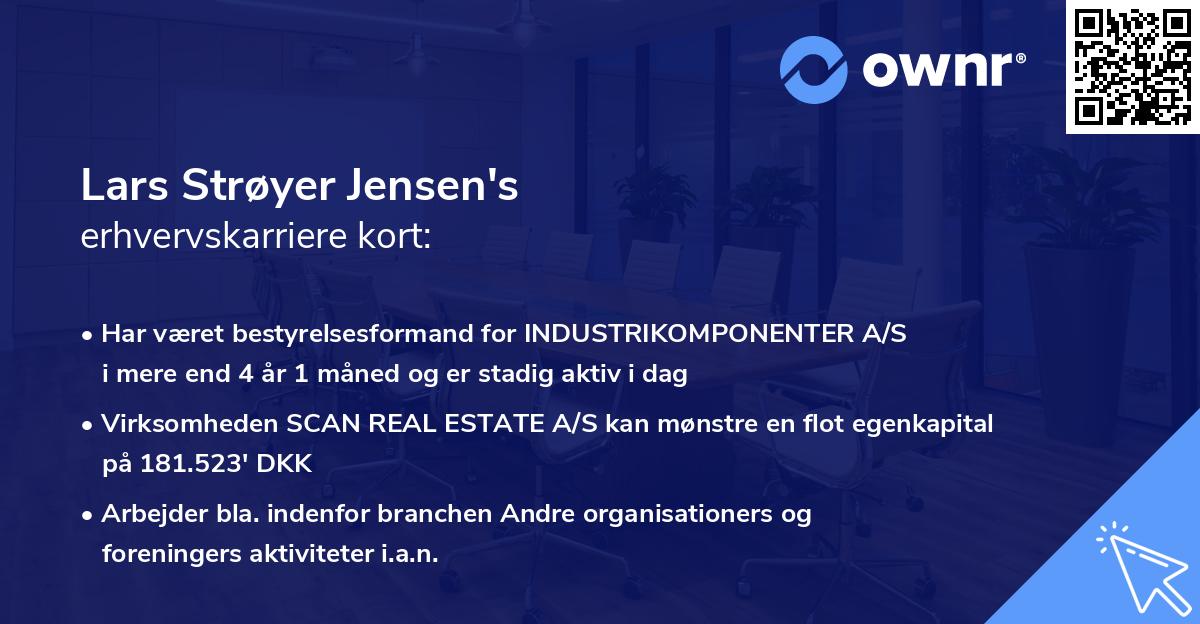 ownr®

Lars Strøyer Jensen's
erhvervskarriere kort:

• Har været bestyrelsesformand for INDUSTRIKOMPONENTER A/S i mere end 4 år 1 måned og er stadig aktiv i dag

• Virksomheden SCAN REAL ESTATE A/S kan mønstre en flot egenkapital på 181.523' DKK

• Arbejder bla. indenfor branchen Andre organisationers og foreningers aktiviteter i.a.n.